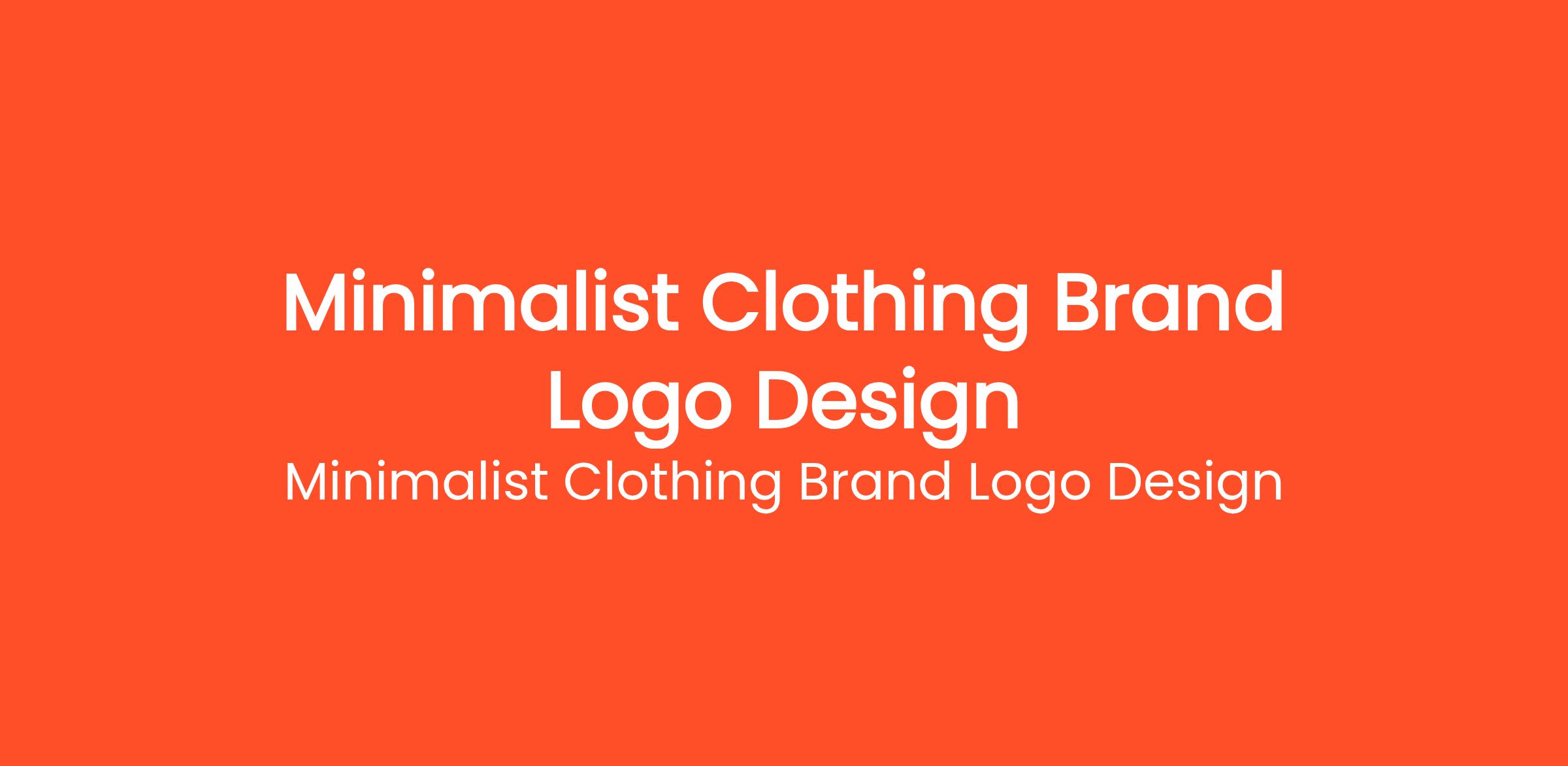 Minimalist Clothing Brand Logo Design

Minimalist Clothing Brand Logo Design